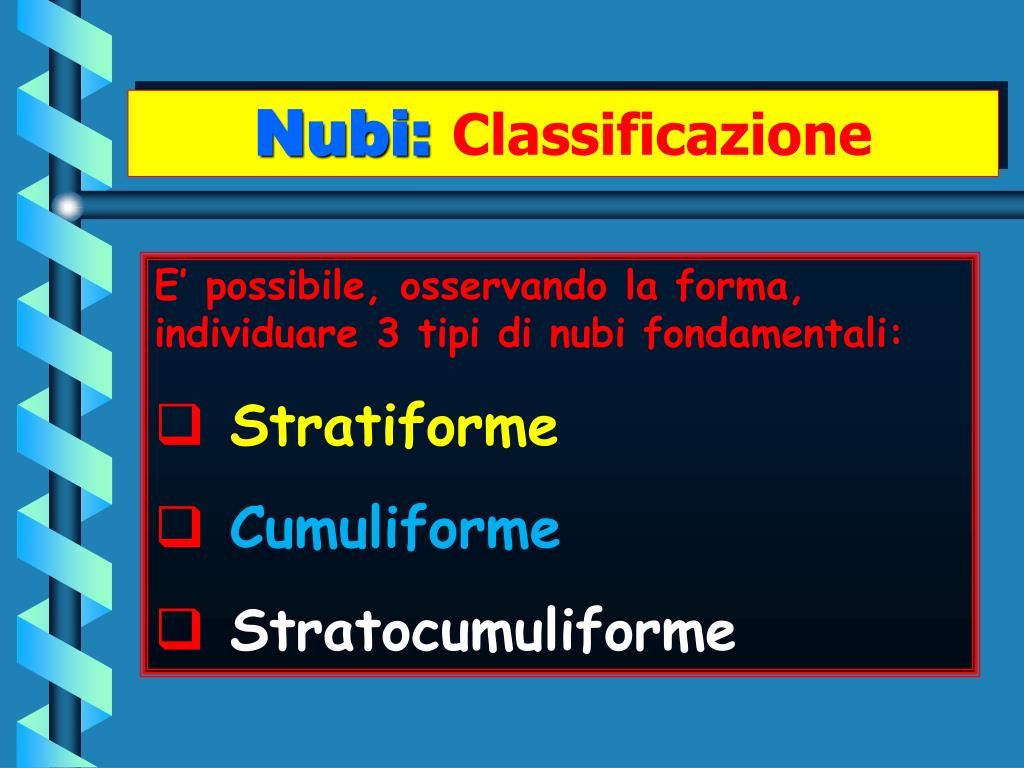 Nubi: Classificazione

E’ possibile, osservando la forma, individuare 3 tipi di nubi fondamentali:

❑ Stratiforme

❑ Cumuliforme

❑ Stratocumuliforme